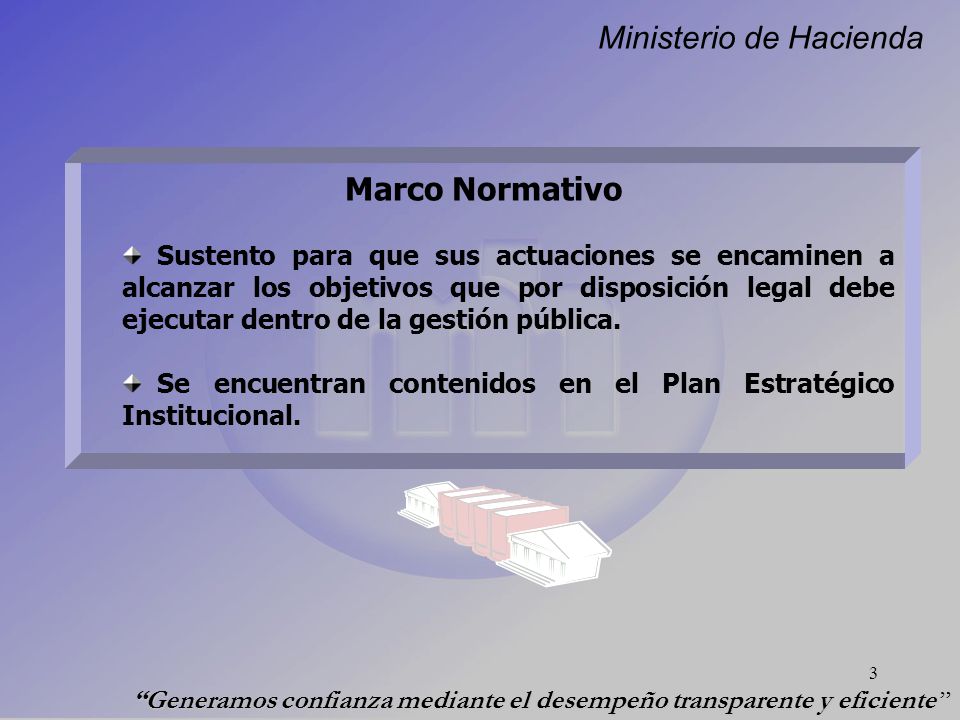 Ministerio de Hacienda

Marco Normativo

Sustento para que sus actuaciones se encaminen a alcanzar los objetivos que por disposición legal debe ejecutar dentro de la gestión pública.

Se encuentran contenidos en el Plan Estratégico Institucional.

3

“Generamos confianza mediante el desempeño transparente y eficiente”